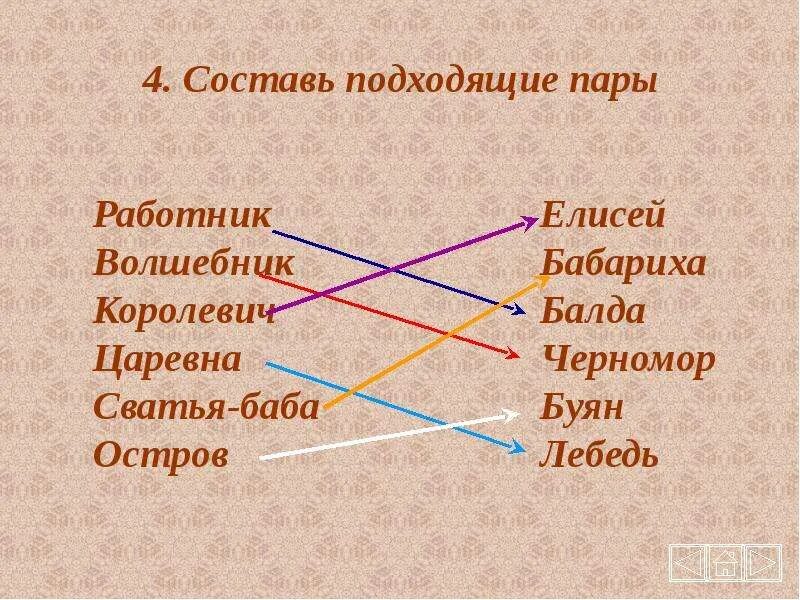 4. Составь подходящие пары

Работник
Волшебник
Королевич
Царевна
Сватья-баба
Остров

Елисей
Бабариха
Балда
Черномор
Буян
Лебедь